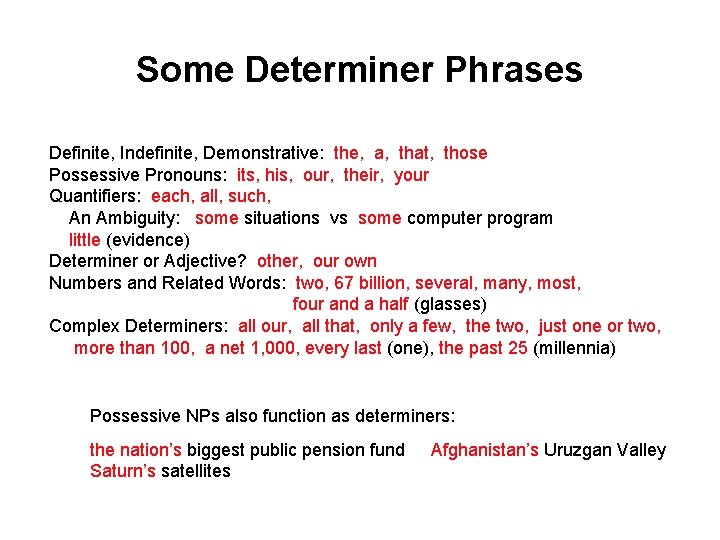 Some Determiner Phrases

Definite, Indefinite, Demonstrative: the, a, that, those
Possessive Pronouns: its, his, our, their, your
Quantifiers: each, all, such,
An Ambiguity: some situations vs some computer program
little (evidence)
Determiner or Adjective? other, our own
Numbers and Related Words: two, 67 billion, several, many, most,
four and a half (glasses)
Complex Determiners: all our, all that, only a few, the two, just one or two,
more than 100, a net 1,000, every last (one), the past 25 (millennia)

Possessive NPs also function as determiners:

the nation's biggest public pension fund Afghanistan's Uruzgan Valley
Saturn's satellites